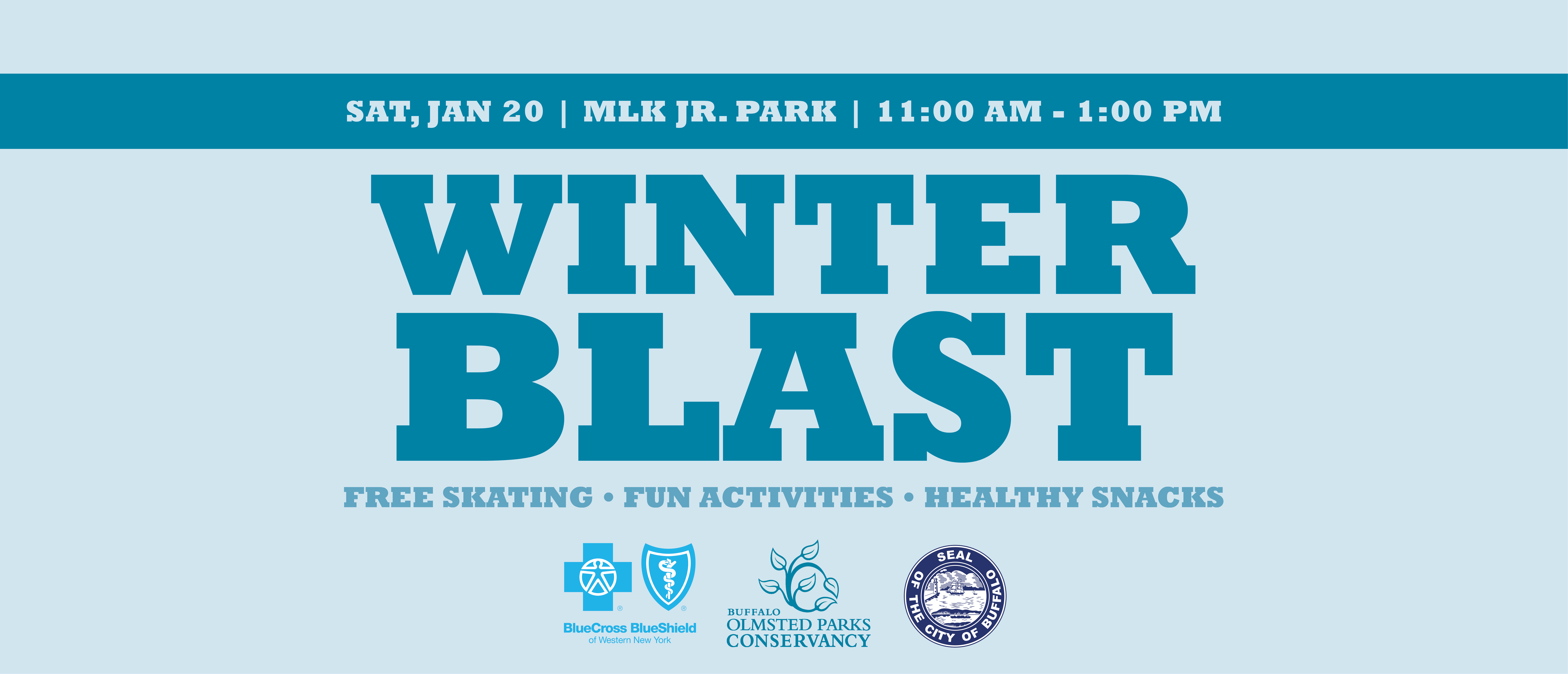 SAT, JAN 20 | MLK JR. PARK | 11:00 AM - 1:00 PM

WINTER BLAST

FREE SKATING • FUN ACTIVITIES • HEALTHY SNACKS

BlueCross BlueShield of Western New York

BUFFALO OLMSTED PARKS CONSERVANCY

SEAL OF THE CITY OF BUFFALO